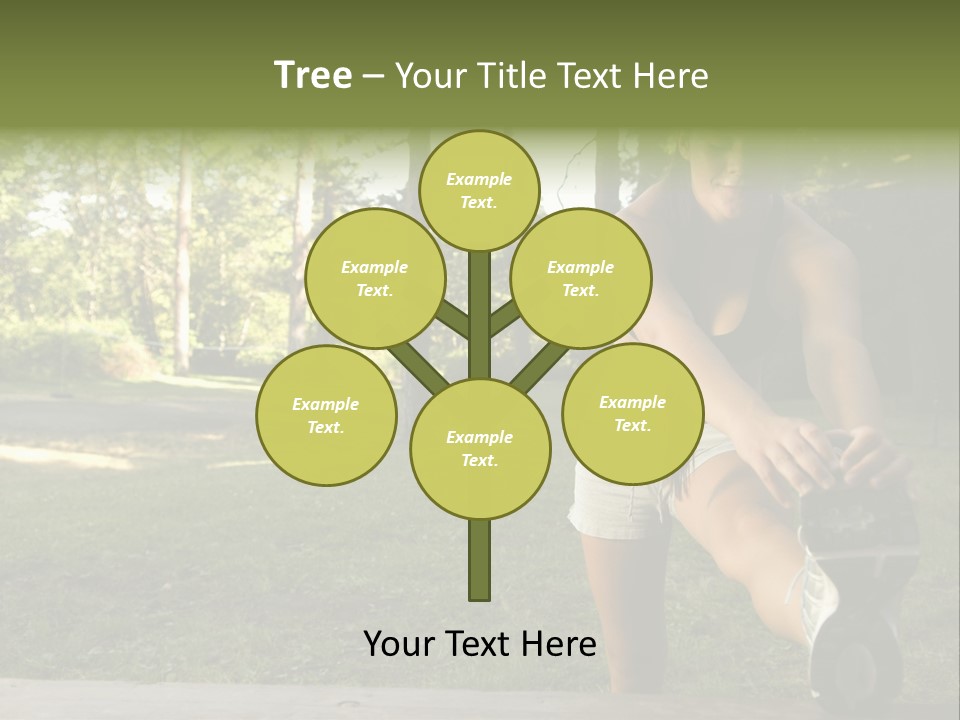 Tree – Your Title Text Here

Example Text.

Example Text.

Example Text.

Example Text.

Example Text.

Example Text.

Your Text Here